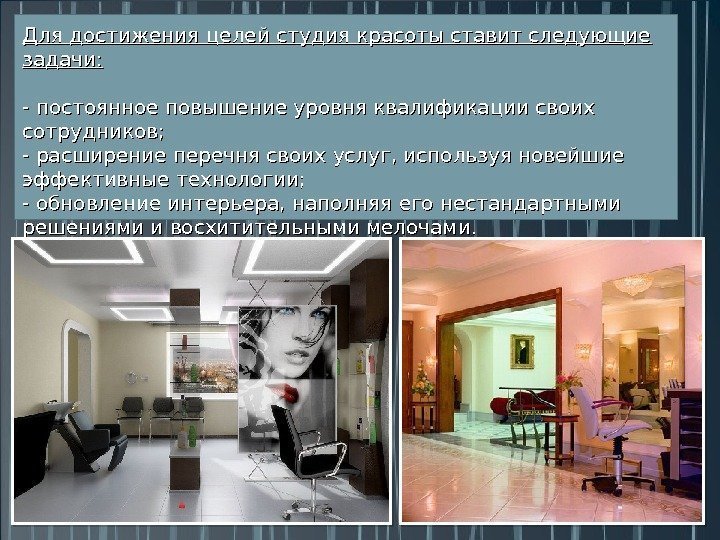 Для достижения целей студия красоты ставит следующие задачи:

- постоянное повышение уровня квалификации своих сотрудников;
- расширение перечня своих услуг, используя новейшие эффективные технологии;
- обновление интерьера, наполняя его нестандартными решениями и восхитительными мелочами.